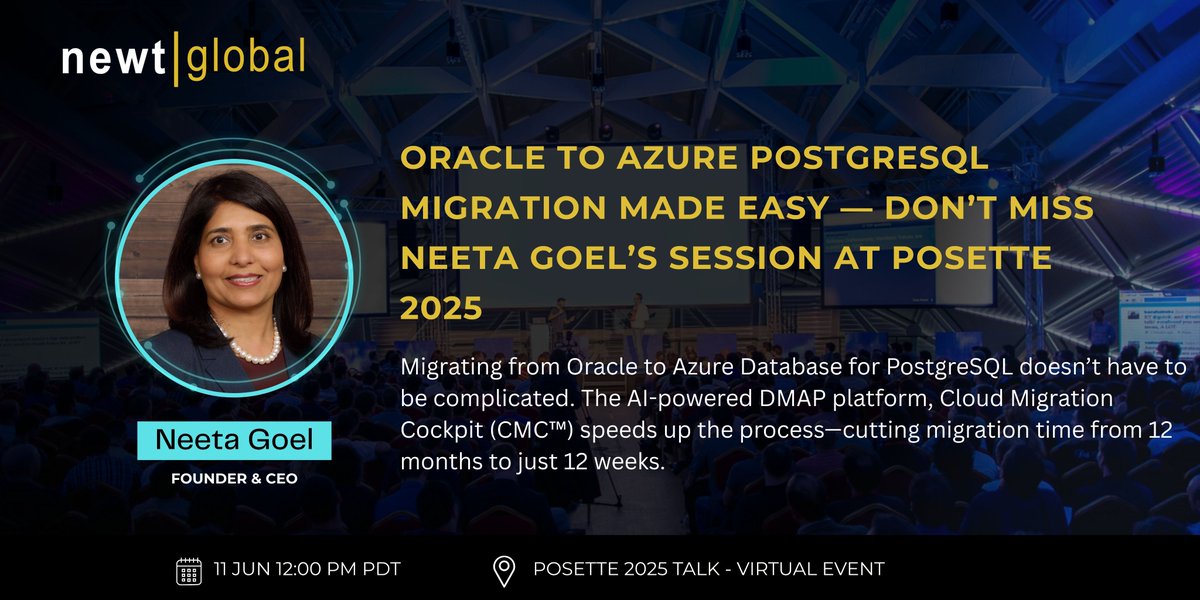 newt|global

ORACLE TO AZURE POSTGRESQL MIGRATION MADE EASY — DON'T MISS NEETA GOEL'S SESSION AT POSETTE 2025

Migrating from Oracle to Azure Database for PostgreSQL doesn't have to be complicated. The AI-powered DMAP platform, Cloud Migration Cockpit (CMC™) speeds up the process—cutting migration time from 12 months to just 12 weeks.

Neeta Goel
FOUNDER & CEO

11 JUN 12:00 PM PDT

POSETTE 2025 TALK - VIRTUAL EVENT